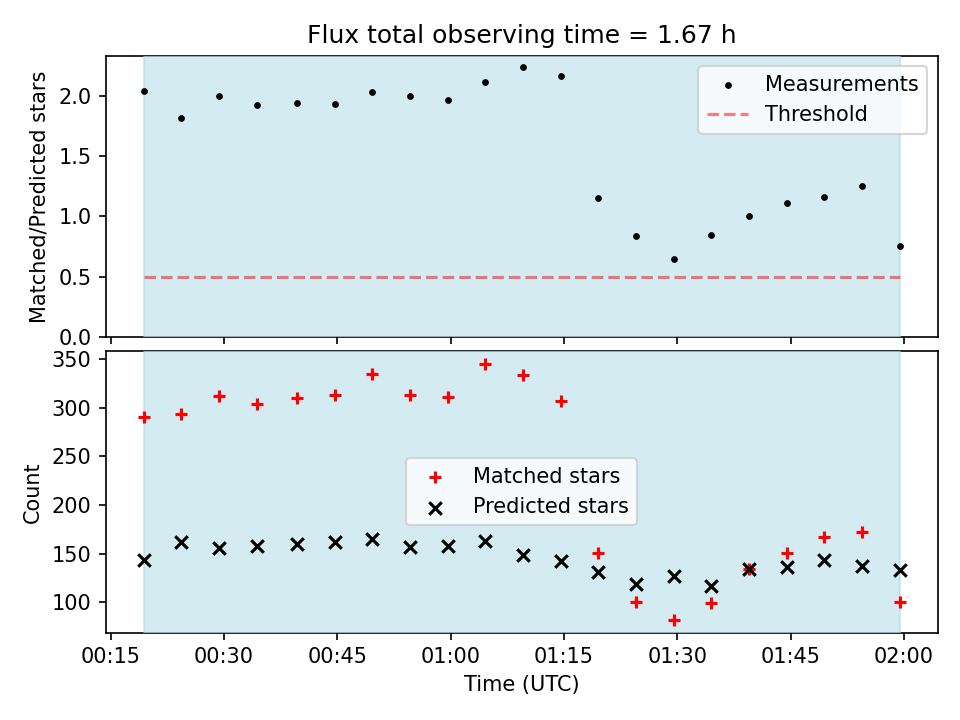 Flux total observing time = 1.67 h

Matched/Predicted stars

2.0
1.5
1.0
0.5
0.0

Measurements
Threshold

Count

350
300
250
200
150
100

Matched stars
Predicted stars

00:15 00:30 00:45 01:00 01:15 01:30 01:45 02:00

Time (UTC)